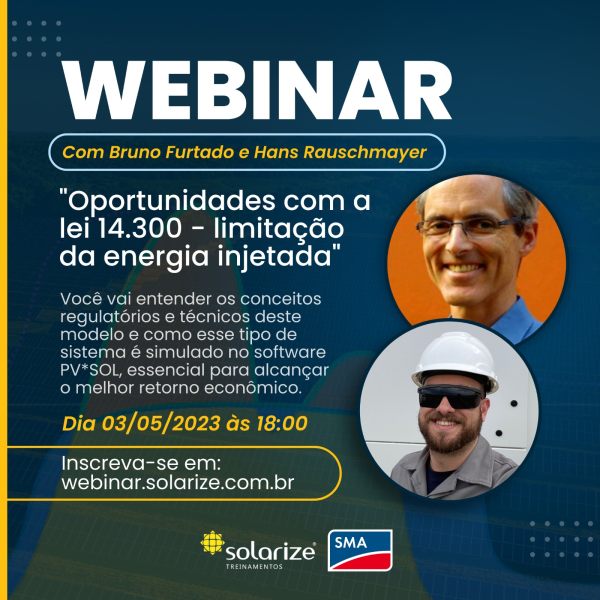 WEBINAR

Com Bruno Furtado e Hans Rauschmayer

"Oportunidades com a lei 14.300 - limitação da energia injetada"

Você vai entender os conceitos regulatórios e técnicos deste modelo e como esse tipo de sistema é simulado no software PV*SOL, essencial para alcançar o melhor retorno econômico.

Dia 03/05/2023 às 18:00

Inscreva-se em: webinar.solarize.com.br

solarize TREINAMENTOS

SMA